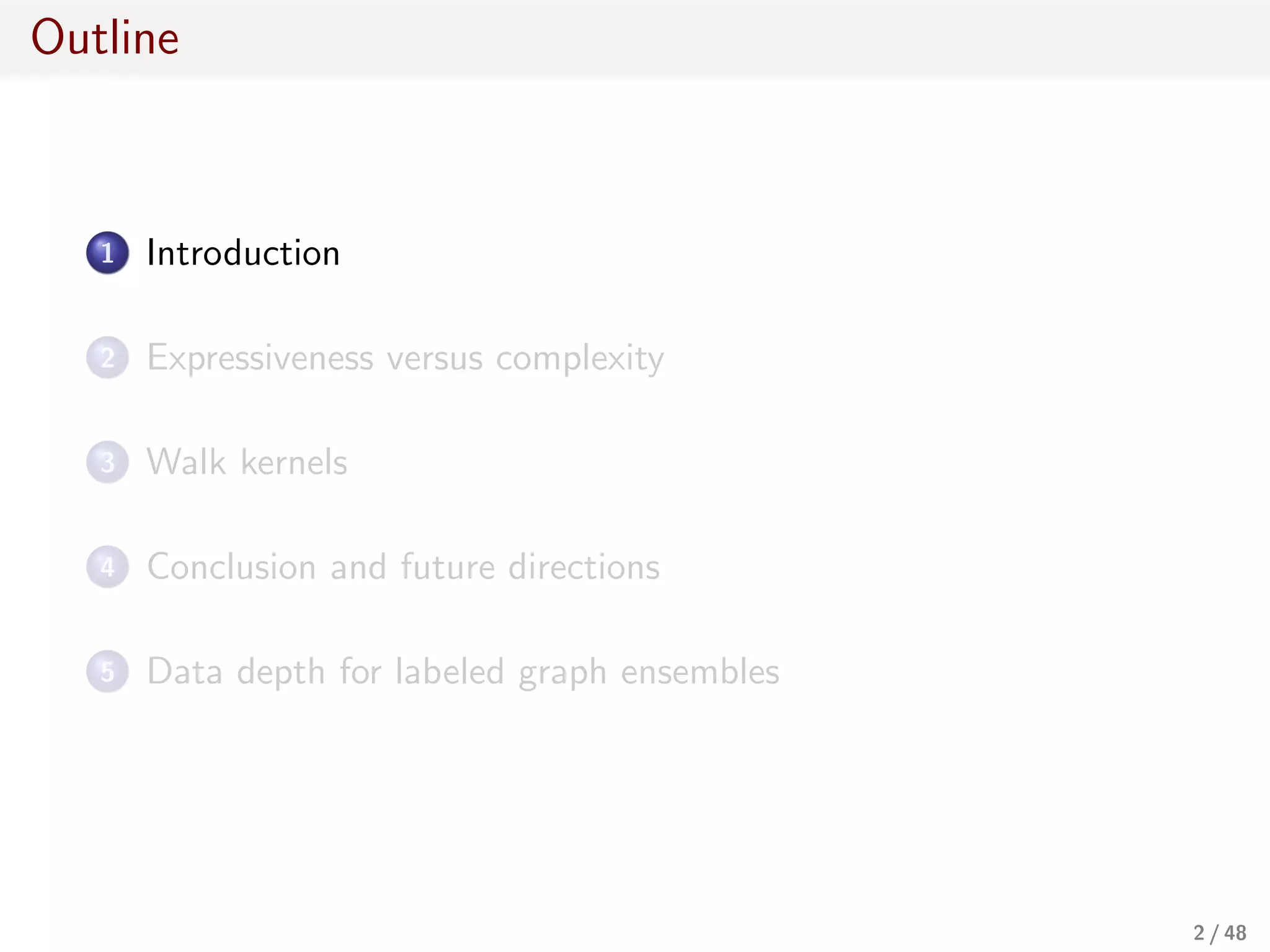 Outline

1 Introduction

2 Expressiveness versus complexity

3 Walk kernels

4 Conclusion and future directions

5 Data depth for labeled graph ensembles

2 / 48